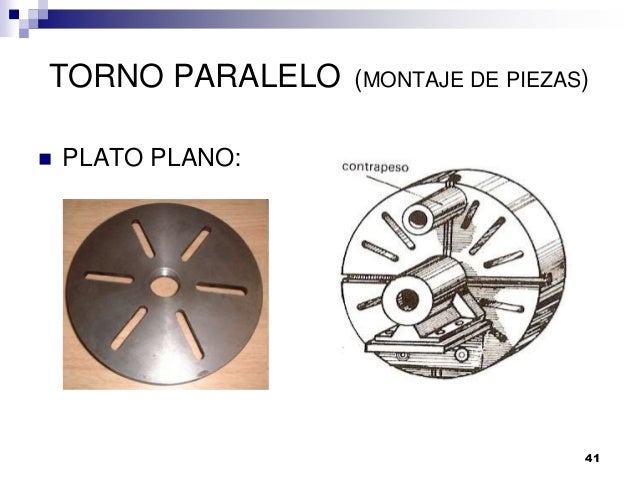 TORNO PARALELO (MONTAJE DE PIEZAS)

PLATO PLANO:

contrapeso

41